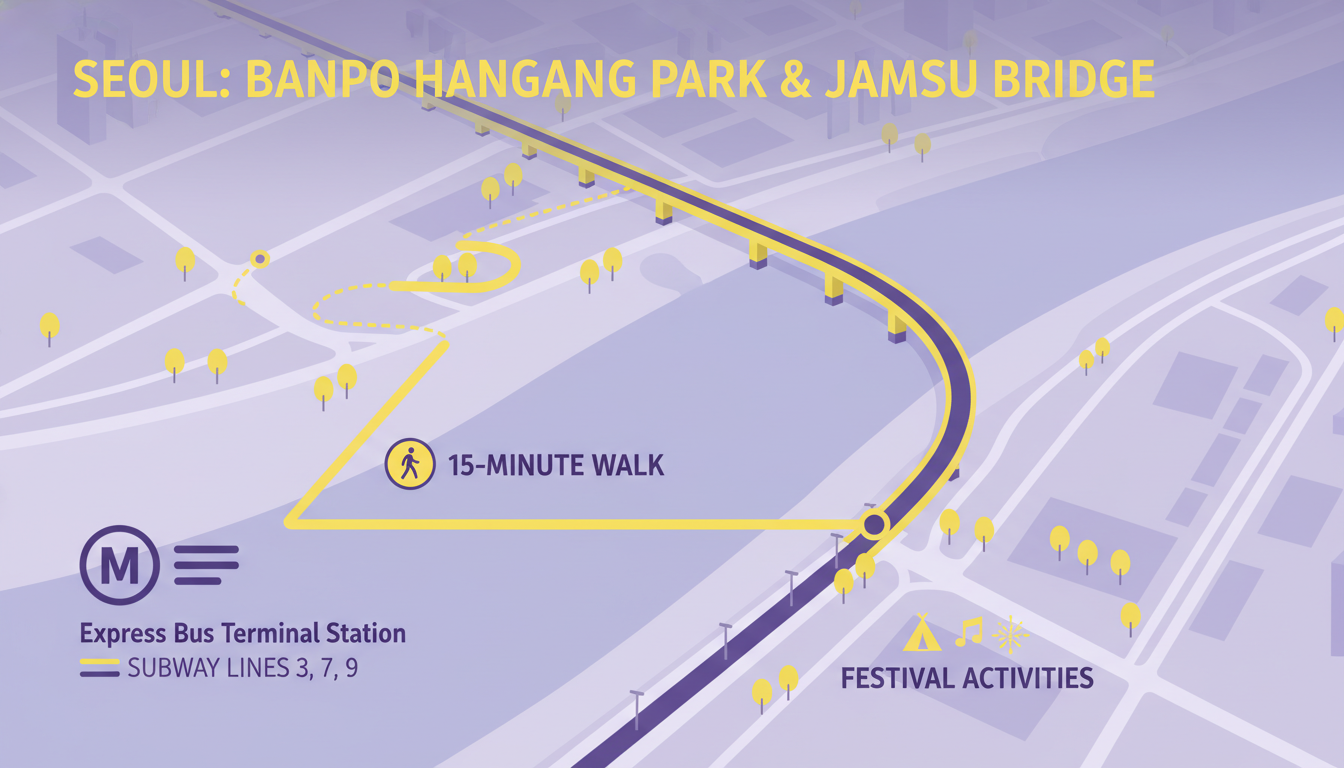 SEOUL: BANPO HANGANG PARK & JAMSU BRIDGE

15-MINUTE WALK

M

Express Bus Terminal Station
SUBWAY LINES 3, 7, 9

FESTIVAL ACTIVITIES